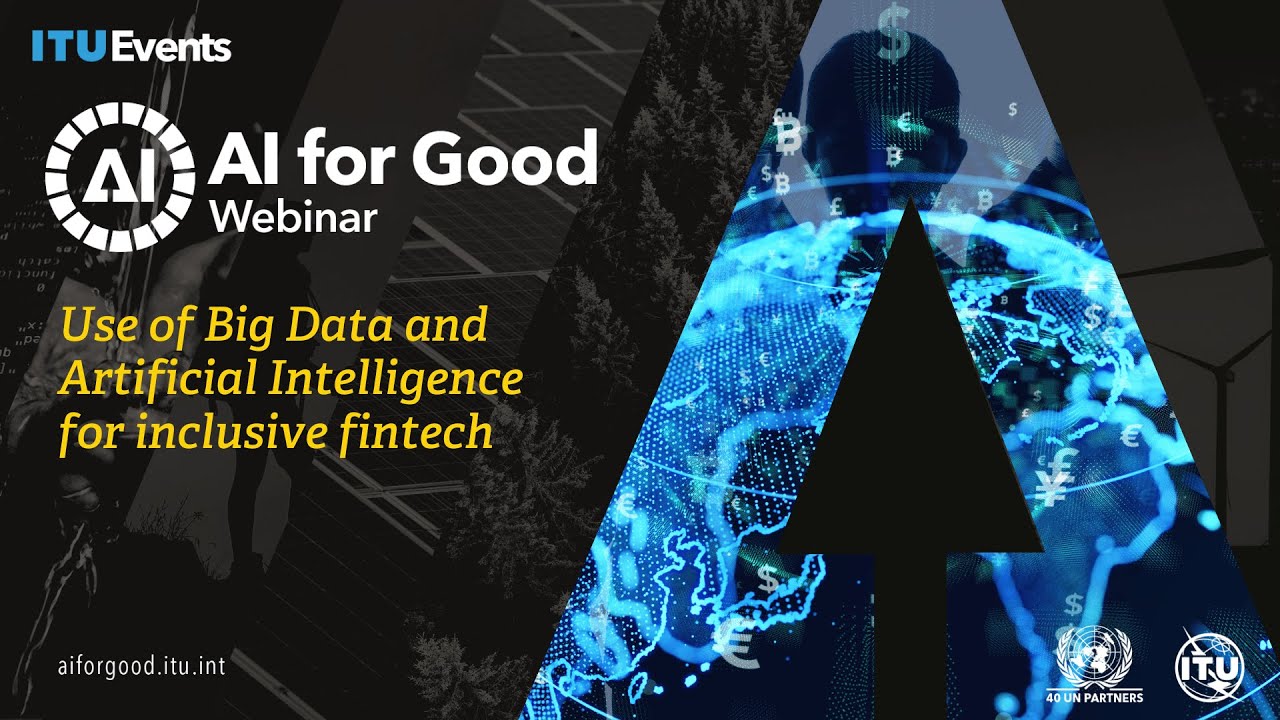 ITUEvents

AI

AI for Good
Webinar

Use of Big Data and Artificial Intelligence for inclusive fintech

aiforgood.itu.int

40 UN PARTNERS

ITU